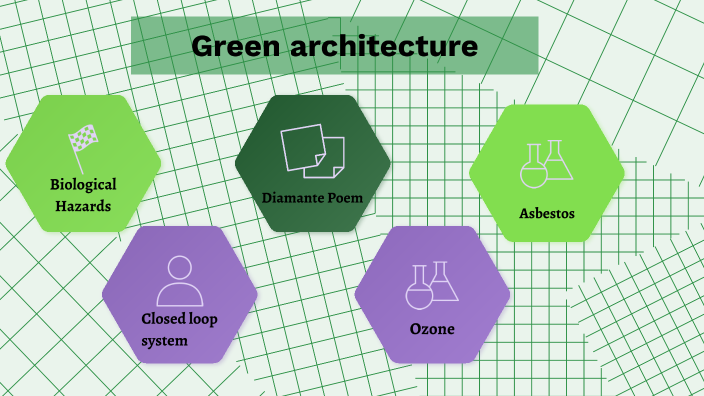 Green architecture

Biological Hazards

Diamante Poem

Asbestos

Closed loop system

Ozone